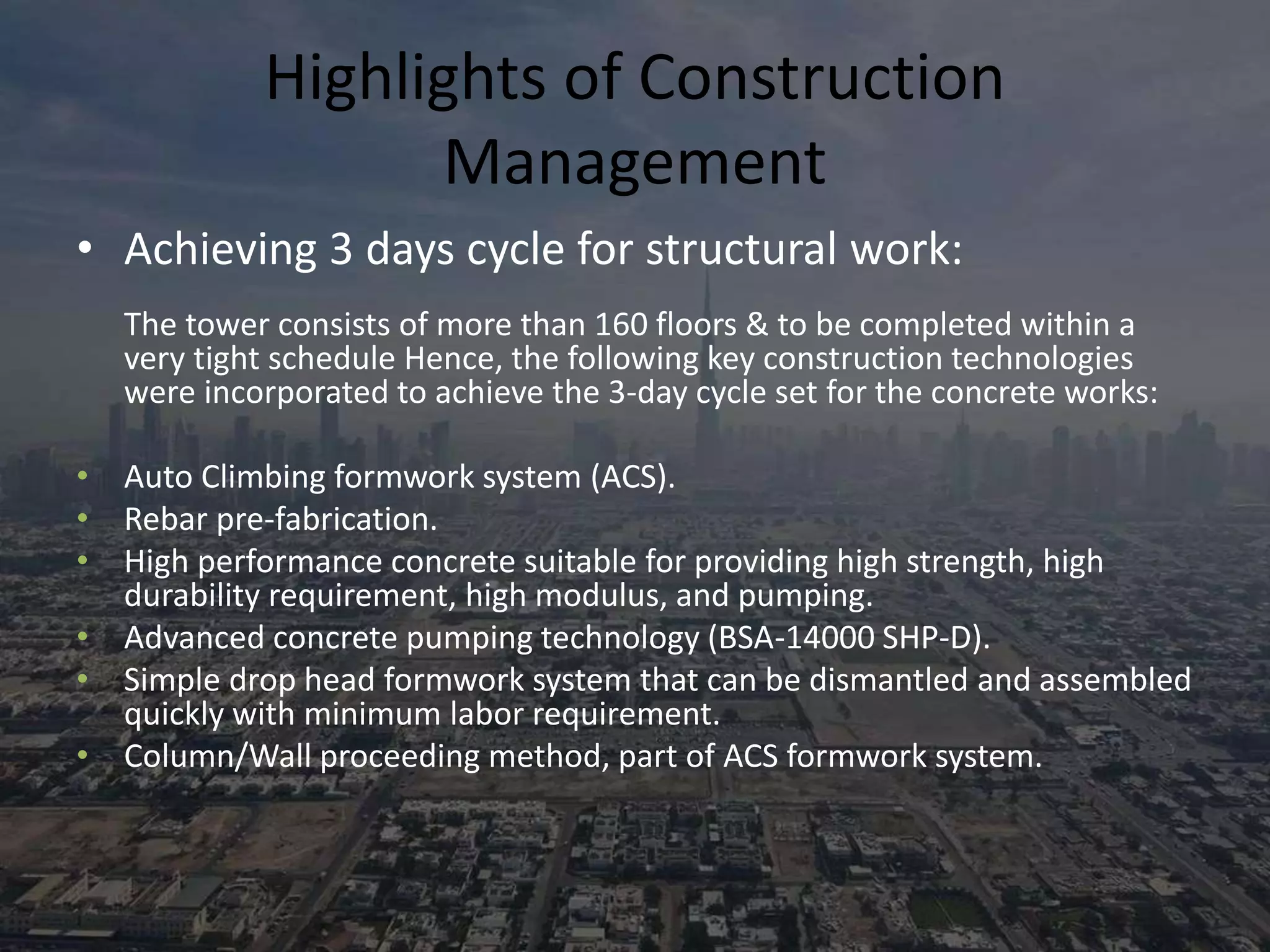 Highlights of Construction Management

• Achieving 3 days cycle for structural work:

The tower consists of more than 160 floors & to be completed within a very tight schedule Hence, the following key construction technologies were incorporated to achieve the 3-day cycle set for the concrete works:

• Auto Climbing formwork system (ACS).
• Rebar pre-fabrication.
• High performance concrete suitable for providing high strength, high durability requirement, high modulus, and pumping.
• Advanced concrete pumping technology (BSA-14000 SHP-D).
• Simple drop head formwork system that can be dismantled and assembled quickly with minimum labor requirement.
• Column/Wall proceeding method, part of ACS formwork system.